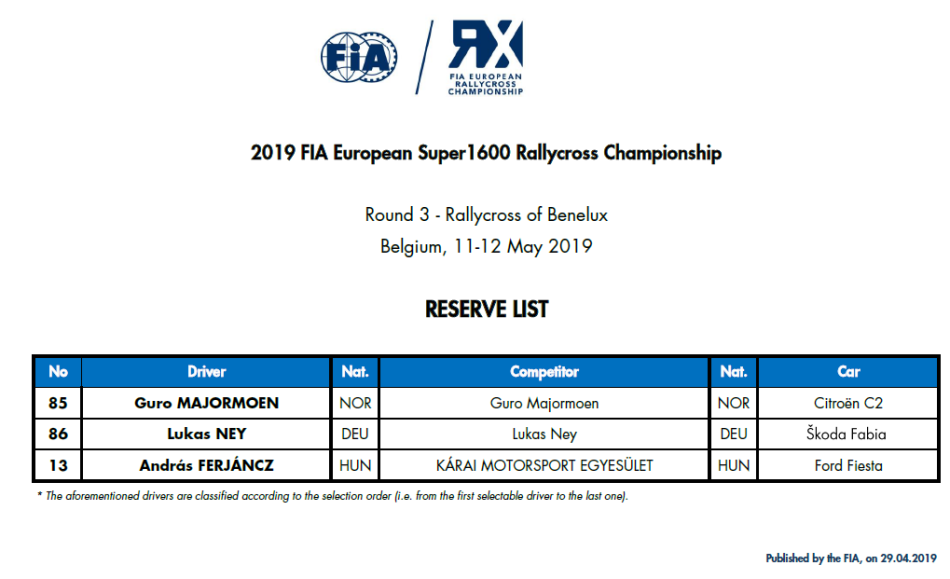 FIA

RX
FIA EUROPEAN RALLYCROSS CHAMPIONSHIP

2019 FIA European Super1600 Rallycross Championship

Round 3 - Rallycross of Benelux
Belgium, 11-12 May 2019

RESERVE LIST

| No | Driver | Nat. | Competitor | Nat. | Car |
|---|---|---|---|---|---|
| 85 | Guro MAJORMOEN | NOR | Guro Majormoen | NOR | Citroën C2 |
| 86 | Lukas NEY | DEU | Lukas Ney | DEU | Škoda Fabia |
| 13 | András FERJÁNCZ | HUN | KÁRAI MOTORSPORT EGYESÜLET | HUN | Ford Fiesta |

* The aforementioned drivers are classified according to the selection order (i.e. from the first selectable driver to the last one).

Published by the FIA, on 29.04.2019